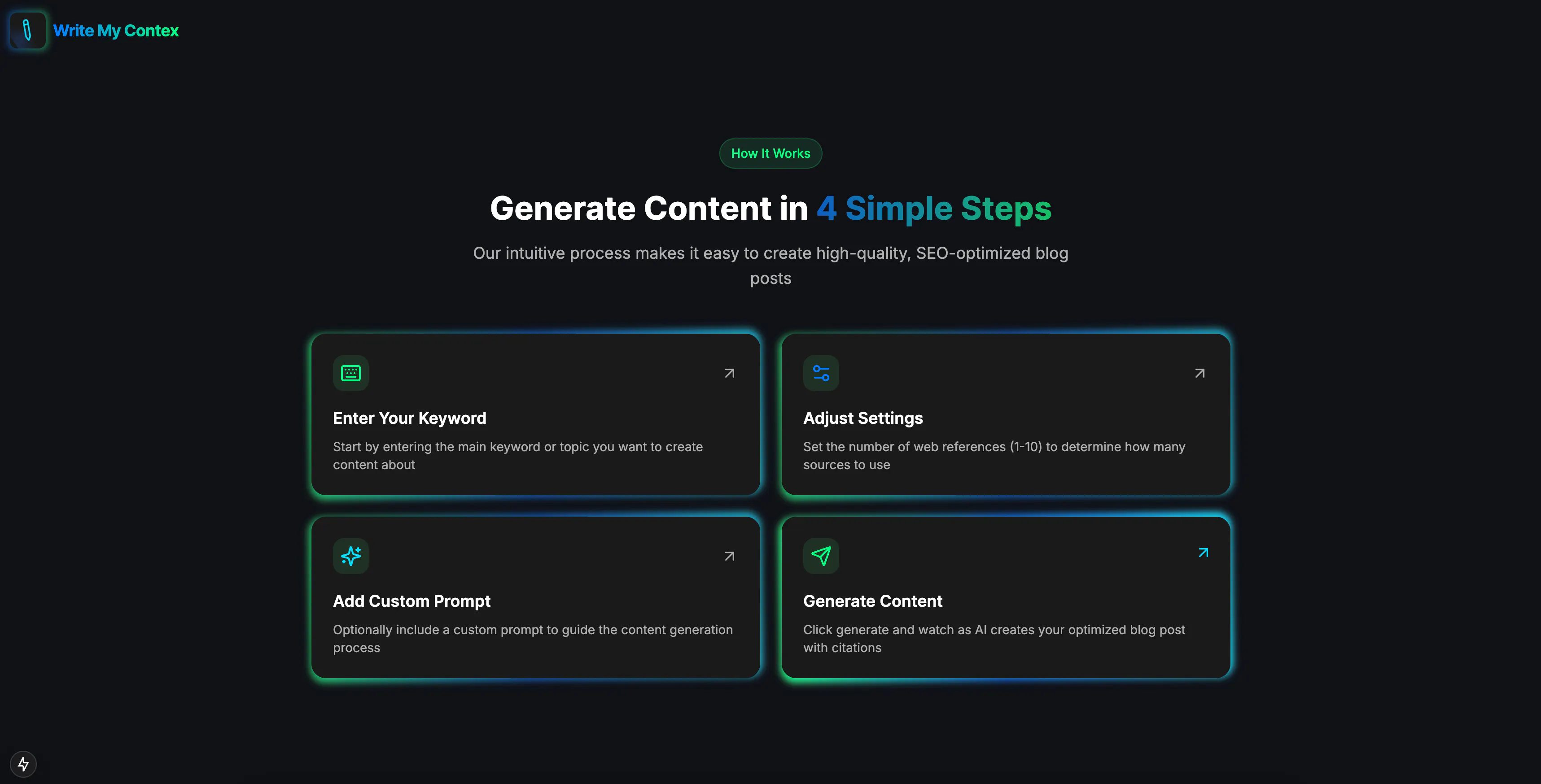 Write My Contex

How It Works

Generate Content in 4 Simple Steps

Our intuitive process makes it easy to create high-quality, SEO-optimized blog posts

Enter Your Keyword

Start by entering the main keyword or topic you want to create content about

Adjust Settings

Set the number of web references (1-10) to determine how many sources to use

Add Custom Prompt

Optionally include a custom prompt to guide the content generation process

Generate Content

Click generate and watch as AI creates your optimized blog post with citations